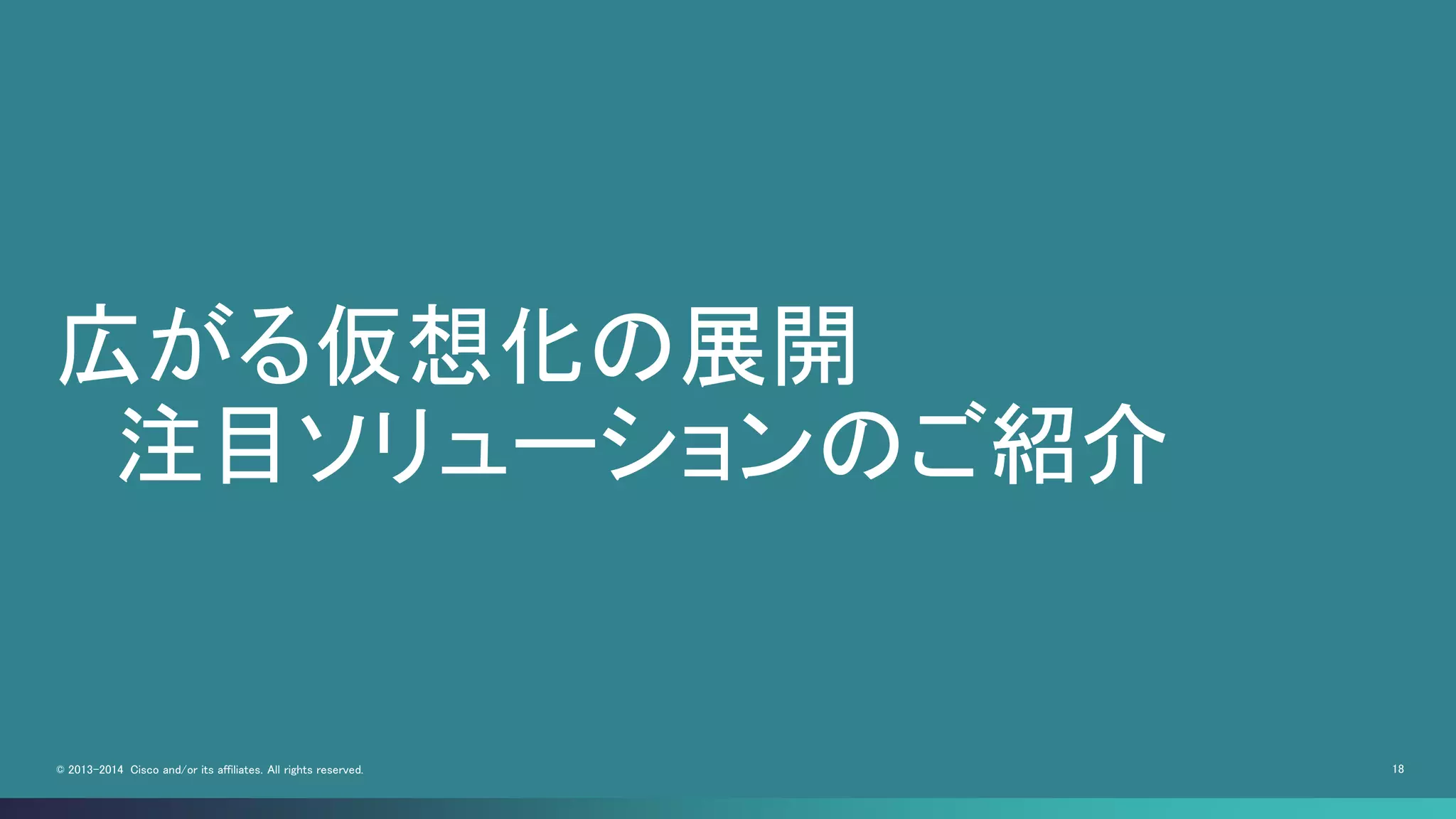 広がる仮想化の展開
　注目ソリューションのご紹介

© 2013-2014 Cisco and/or its affiliates. All rights reserved.

18